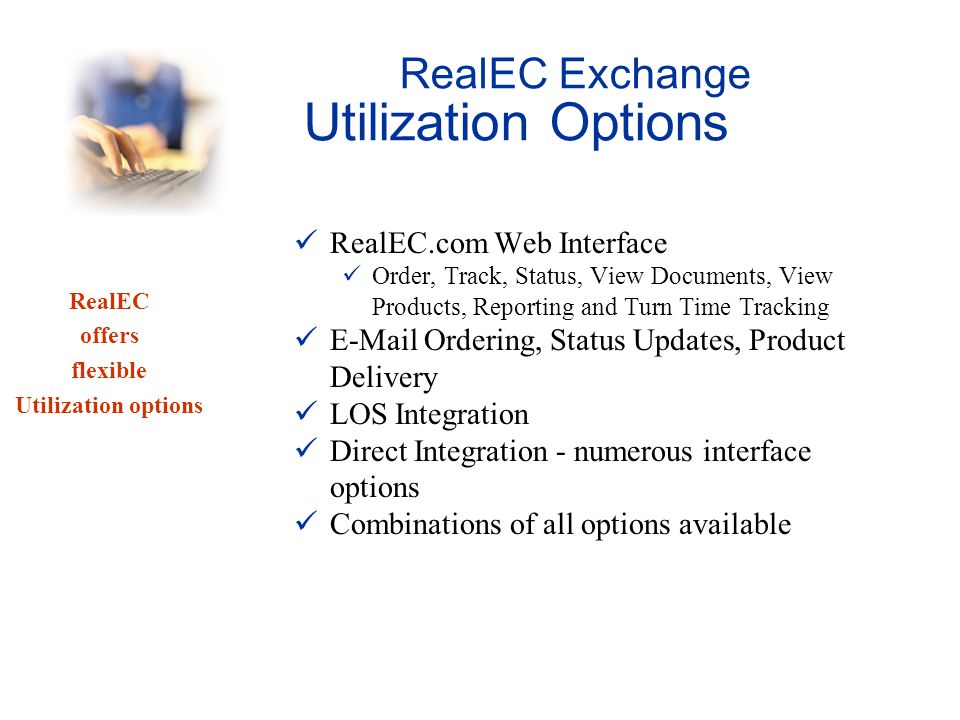 RealEC Exchange
Utilization Options

RealEC offers flexible Utilization options

✓ RealEC.com Web Interface
  ✓ Order, Track, Status, View Documents, View Products, Reporting and Turn Time Tracking
✓ E-Mail Ordering, Status Updates, Product Delivery
✓ LOS Integration
✓ Direct Integration - numerous interface options
✓ Combinations of all options available